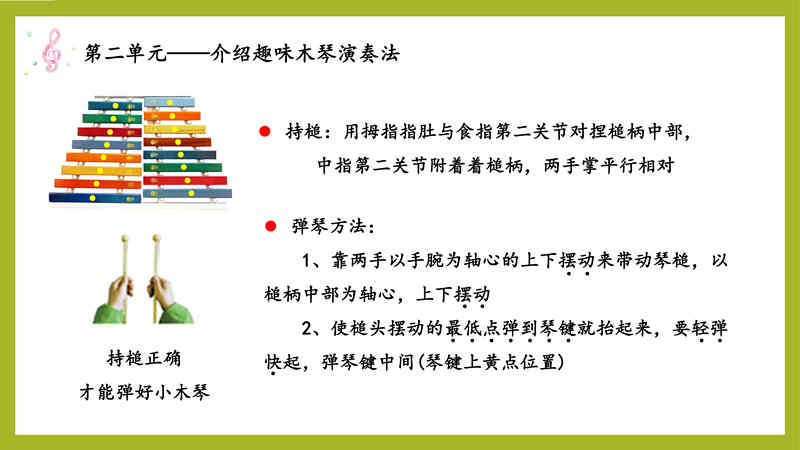 第二单元——介绍趣味木琴演奏法

持槌正确
才能弹好小木琴

● 持槌：用拇指指肚与食指第二关节对捏槌柄中部，中指第二关节附着着槌柄，两手掌平行相对

● 弹琴方法：

1、靠两手以手腕为轴心的上下摆动来带动琴槌，以槌柄中部为轴心，上下摆动

2、使槌头摆动的最低点弹到琴键就抬起来，要轻弹快起，弹琴键中间(琴键上黄点位置)